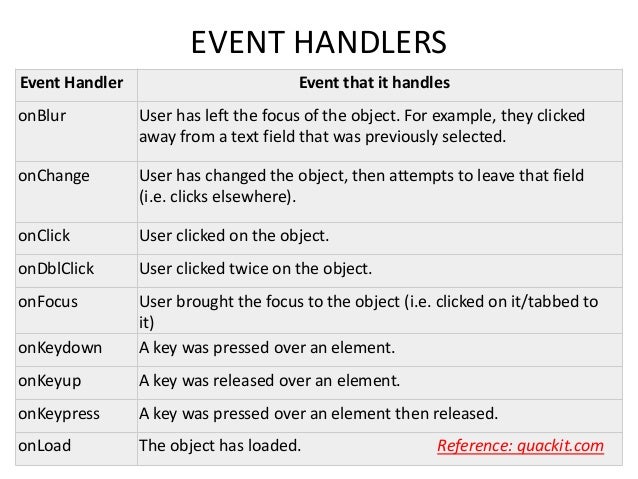 EVENT HANDLERS

| Event Handler | Event that it handles |
|---|---|
| onBlur | User has left the focus of the object. For example, they clicked away from a text field that was previously selected. |
| onChange | User has changed the object, then attempts to leave that field (i.e. clicks elsewhere). |
| onClick | User clicked on the object. |
| onDblClick | User clicked twice on the object. |
| onFocus | User brought the focus to the object (i.e. clicked on it/tabbed to it) |
| onKeydown | A key was pressed over an element. |
| onKeyup | A key was released over an element. |
| onKeypress | A key was pressed over an element then released. |
| onLoad | The object has loaded. Reference: quackit.com |